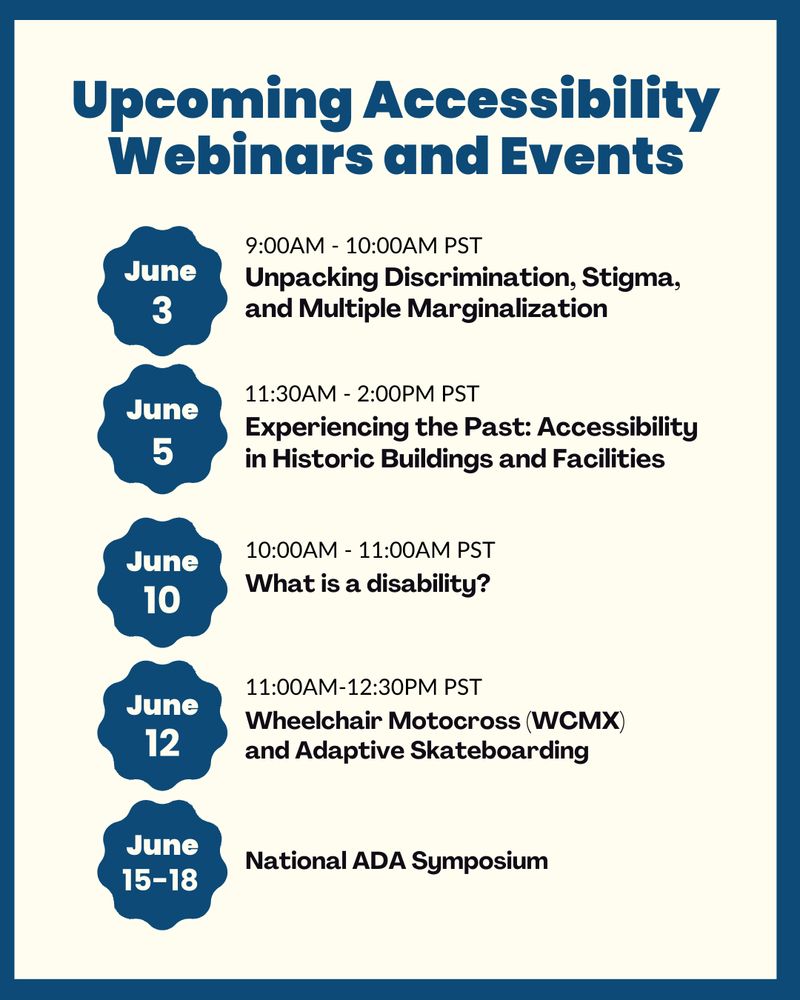 Upcoming Accessibility Webinars and Events

June 3

9:00AM - 10:00AM PST
Unpacking Discrimination, Stigma, and Multiple Marginalization

June 5

11:30AM - 2:00PM PST
Experiencing the Past: Accessibility in Historic Buildings and Facilities

June 10

10:00AM - 11:00AM PST
What is a disability?

June 12

11:00AM-12:30PM PST
Wheelchair Motocross (WCMX) and Adaptive Skateboarding

June 15-18

National ADA Symposium